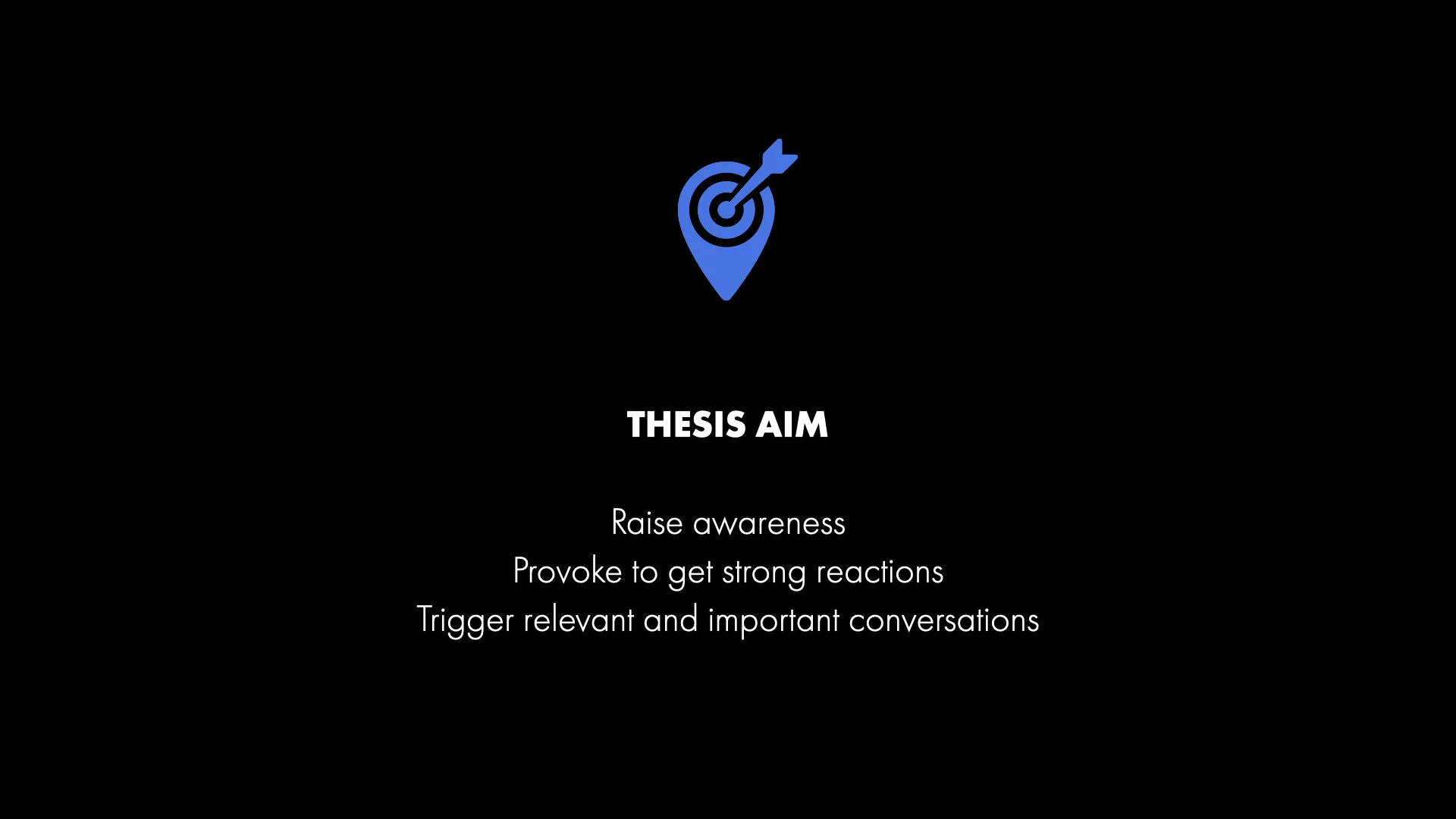 THESIS AIM

Raise awareness
Provoke to get strong reactions
Trigger relevant and important conversations